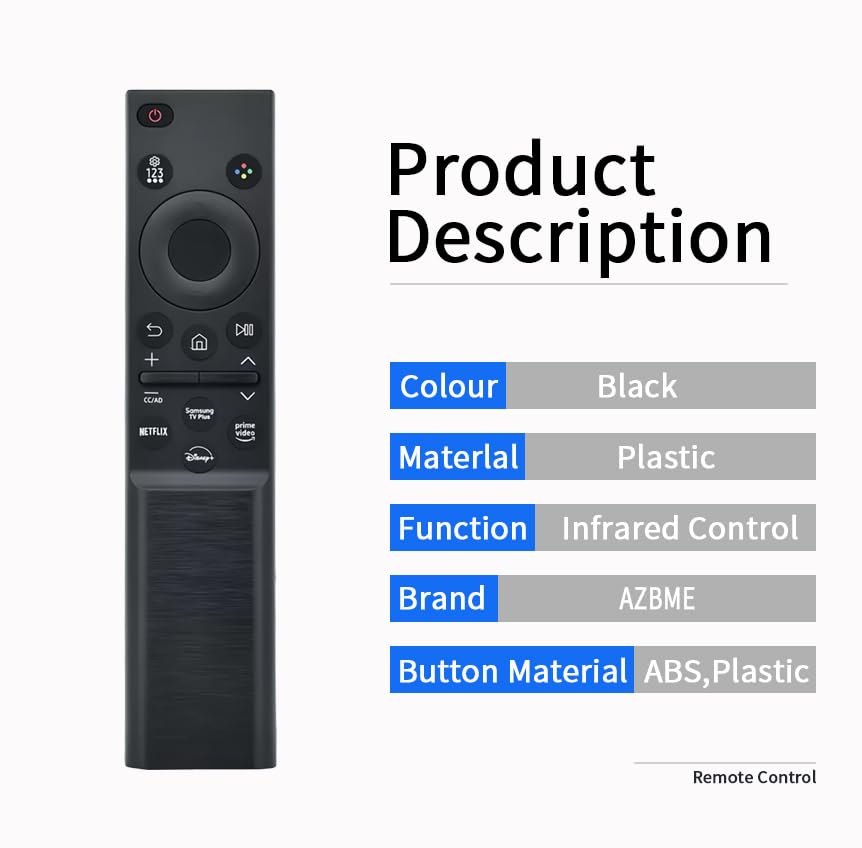 123

CC/AD

Samsung TV Plus

NETFLIX

prime video

Disney+

Product Description

| Colour | Black |
|---|---|
| Materlal | Plastic |
| Function | Infrared Control |
| Brand | AZBME |
| Button Material | ABS,Plastic |

Remote Control